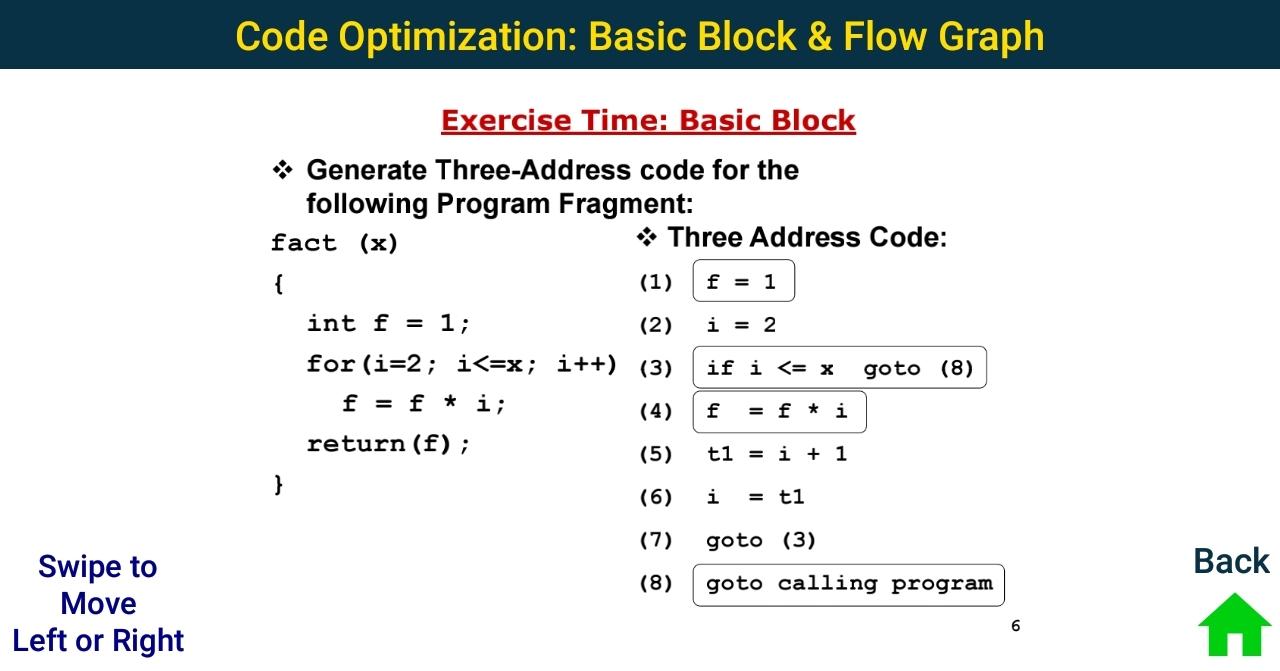 Code Optimization: Basic Block & Flow Graph

Exercise Time: Basic Block

❖ Generate Three-Address code for the following Program Fragment:

fact (x)
{
int f = 1;
for(i=2; i<=x; i++)
f = f * i;
return(f);
}

❖ Three Address Code:

(1) f = 1
(2) i = 2
(3) if i <= x goto (8)
(4) f = f * i
(5) t1 = i + 1
(6) i = t1
(7) goto (3)
(8) goto calling program

6

Swipe to Move Left or Right

Back